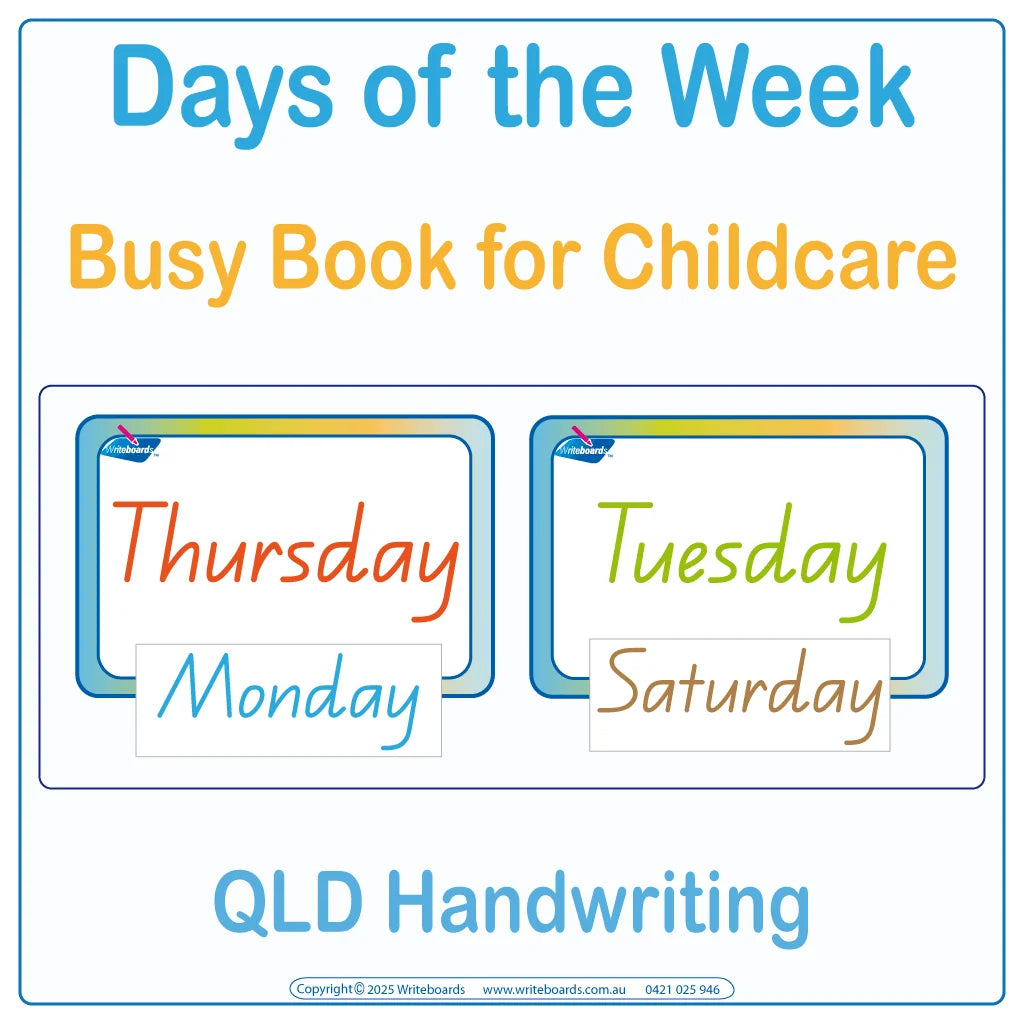 Days of the Week

Busy Book for Childcare

Writeboards

Thursday

Monday

Writeboards

Tuesday

Saturday

QLD Handwriting

Copyright © 2025 Writeboards www.writeboards.com.au 0421 025 946